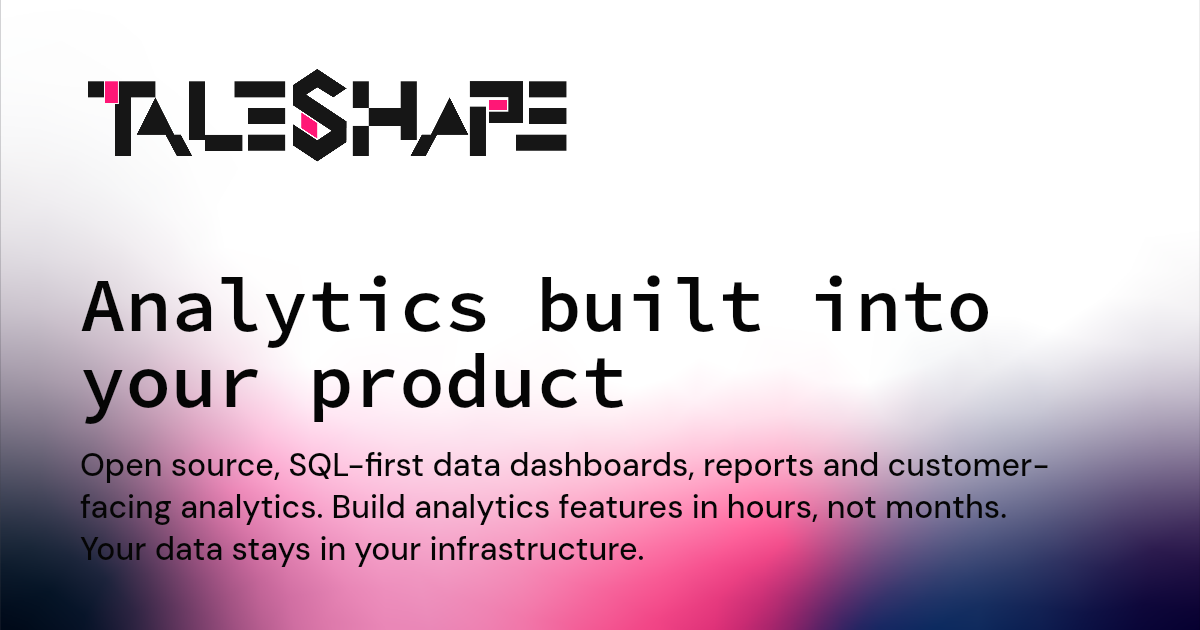 TALESHAPE

Analytics built into your product

Open source, SQL-first data dashboards, reports and customer-facing analytics. Build analytics features in hours, not months. Your data stays in your infrastructure.